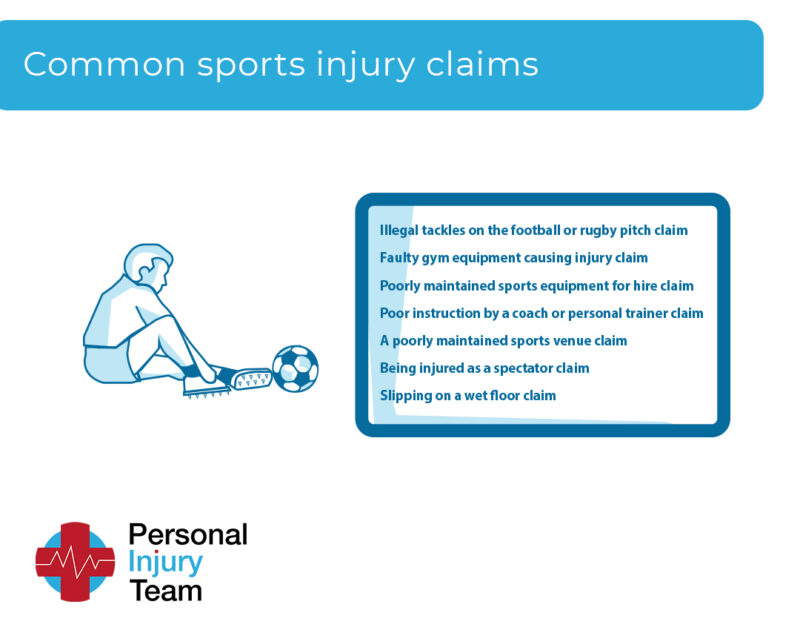 Common sports injury claims

Illegal tackles on the football or rugby pitch claim

Faulty gym equipment causing injury claim

Poorly maintained sports equipment for hire claim

Poor instruction by a coach or personal trainer claim

A poorly maintained sports venue claim

Being injured as a spectator claim

Slipping on a wet floor claim

Personal Injury Team